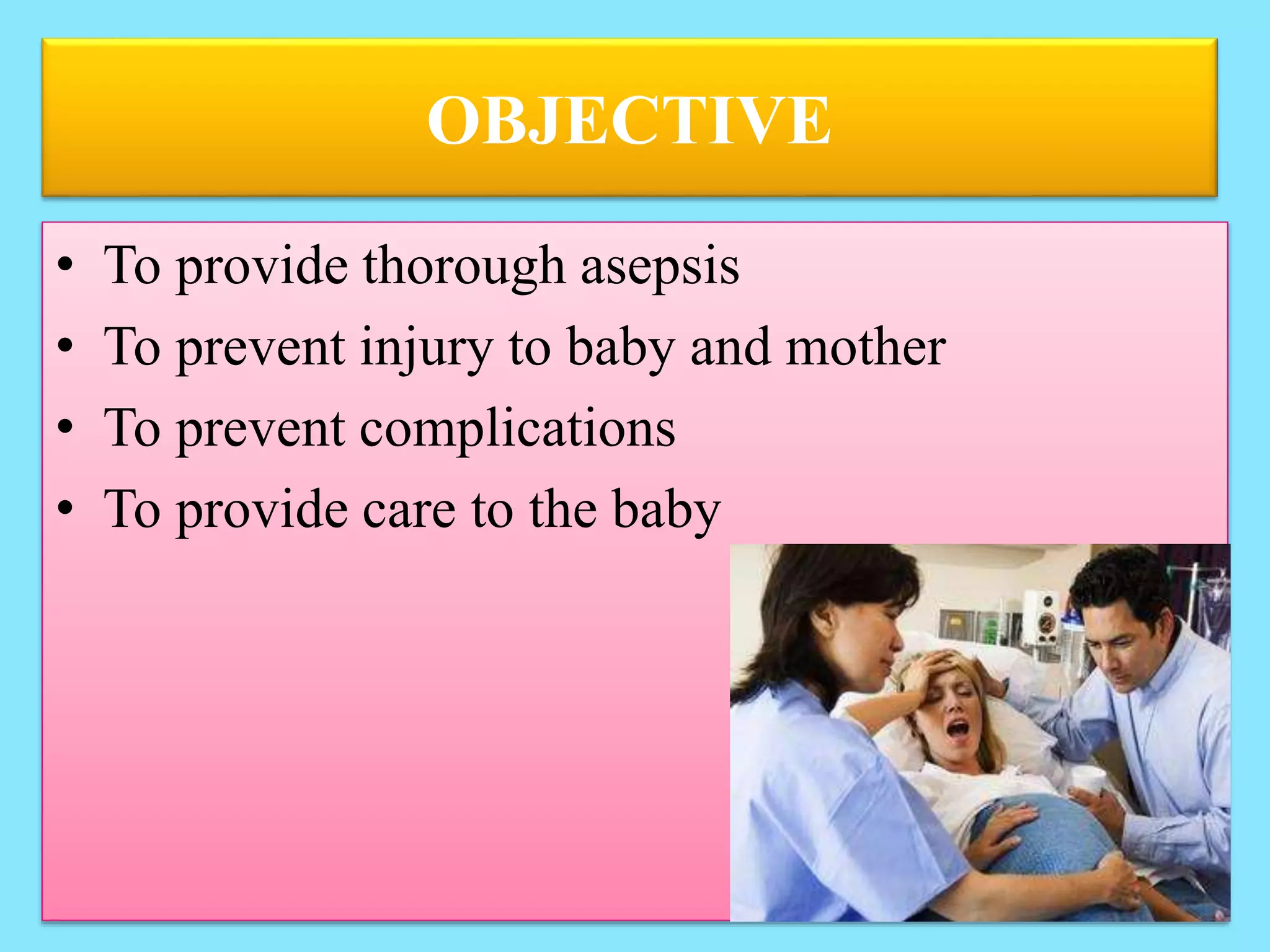 OBJECTIVE

• To provide thorough asepsis
• To prevent injury to baby and mother
• To prevent complications
• To provide care to the baby